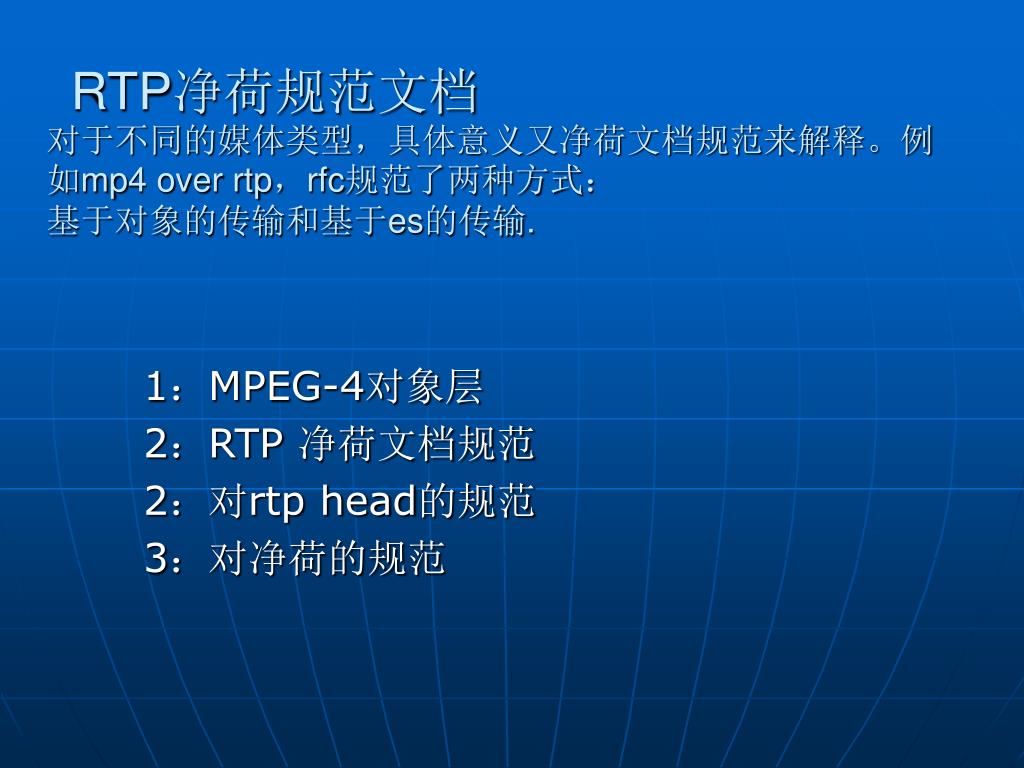 RTP净荷规范文档

对于不同的媒体类型，具体意义又净荷文档规范来解释。例如mp4 over rtp，rfc规范了两种方式：
基于对象的传输和基于es的传输.

1：MPEG-4对象层
2：RTP 净荷文档规范
2：对rtp head的规范
3：对净荷的规范